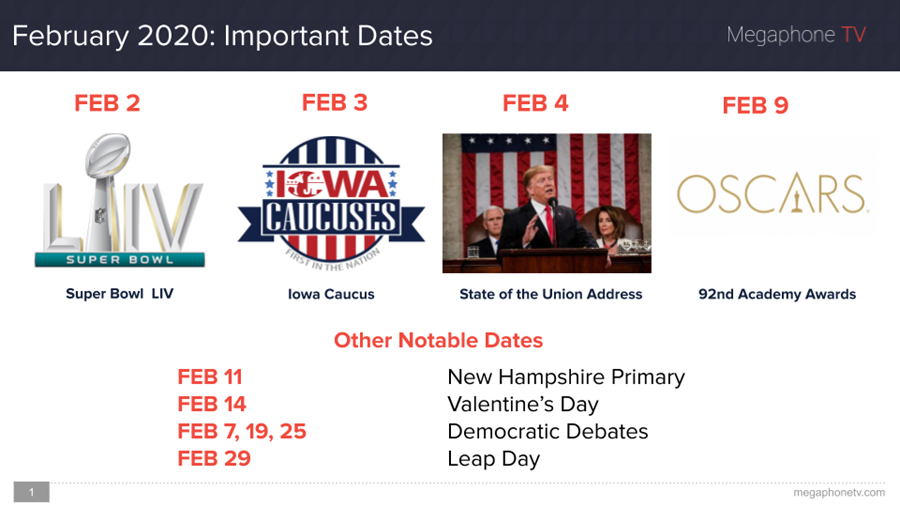 February 2020: Important Dates

Megaphone TV

FEB 2

LIV
SUPER BOWL

Super Bowl LIV

FEB 3

IOWA CAUCUSES
FIRST IN THE NATION

Iowa Caucus

FEB 4

State of the Union Address

FEB 9

OSCARS

92nd Academy Awards

Other Notable Dates

| | |
|---|---|
| FEB 11 | New Hampshire Primary |
| FEB 14 | Valentine's Day |
| FEB 7, 19, 25 | Democratic Debates |
| FEB 29 | Leap Day |

1

megaphonetv.com